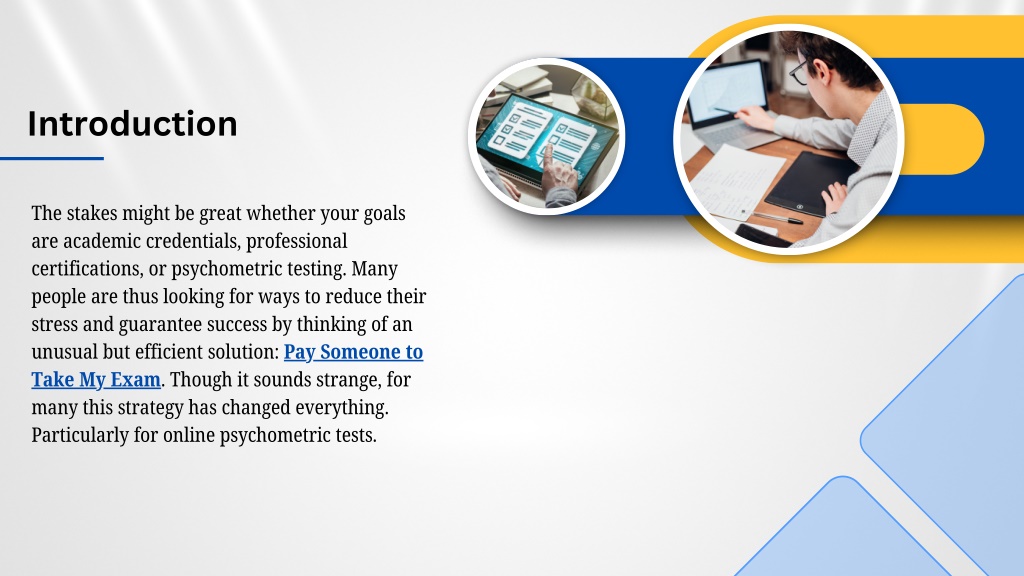 Introduction

The stakes might be great whether your goals are academic credentials, professional certifications, or psychometric testing. Many people are thus looking for ways to reduce their stress and guarantee success by thinking of an unusual but efficient solution: Pay Someone to Take My Exam. Though it sounds strange, for many this strategy has changed everything. Particularly for online psychometric tests.